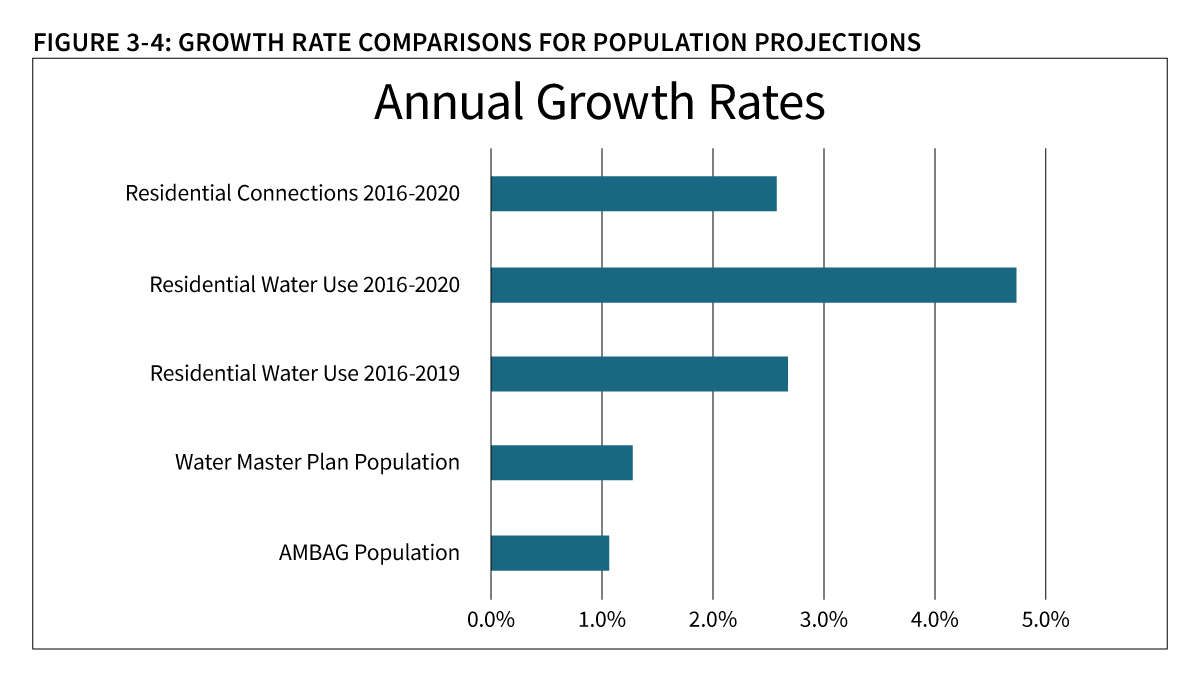 FIGURE 3-4: GROWTH RATE COMPARISONS FOR POPULATION PROJECTIONS

Annual Growth Rates

Residential Connections 2016-2020

Residential Water Use 2016-2020

Residential Water Use 2016-2019

Water Master Plan Population

AMBAG Population

0.0% 1.0% 2.0% 3.0% 4.0% 5.0%